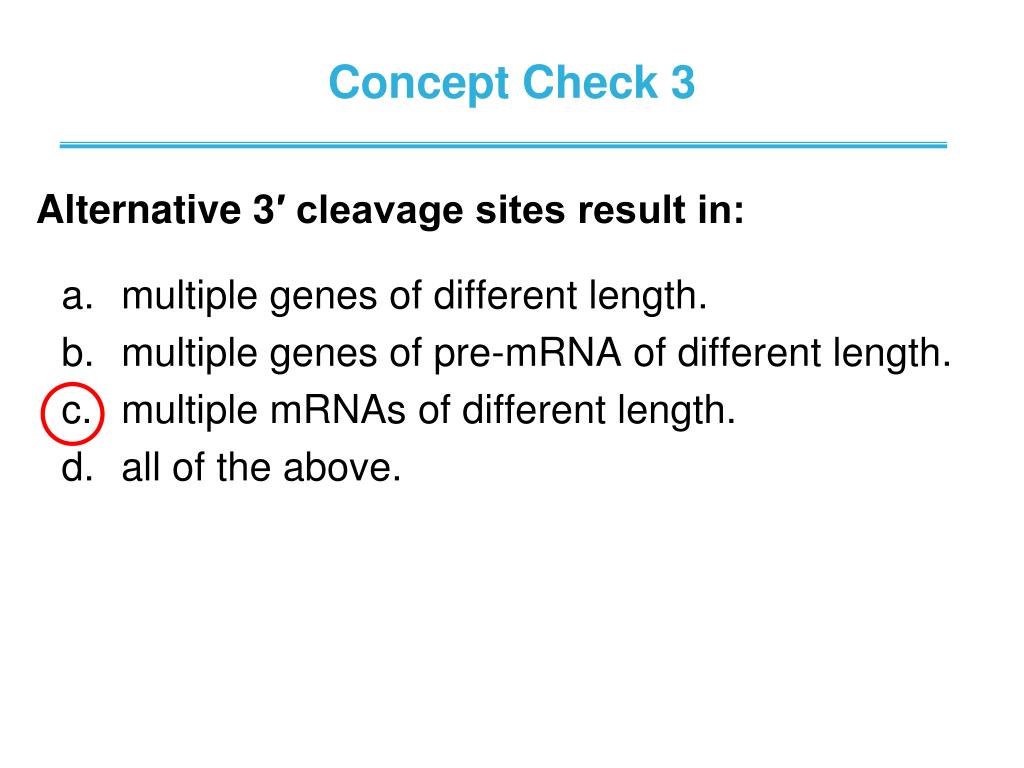 Concept Check 3

Alternative 3′ cleavage sites result in:

a. multiple genes of different length.
b. multiple genes of pre-mRNA of different length.
c. multiple mRNAs of different length.
d. all of the above.